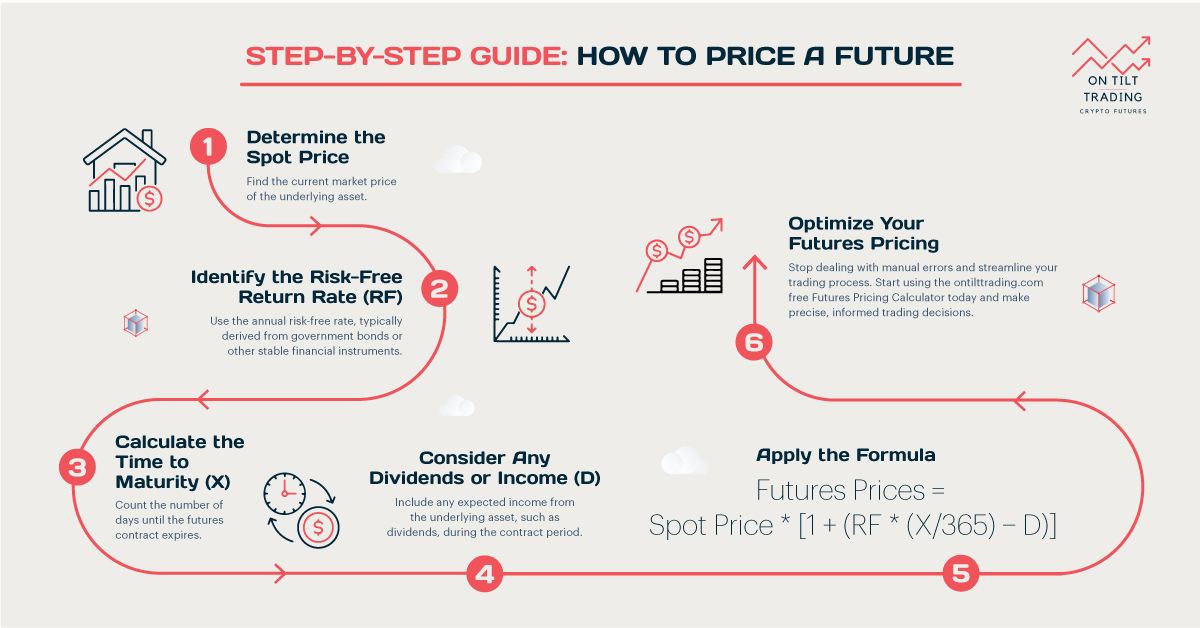 STEP-BY-STEP GUIDE: HOW TO PRICE A FUTURE

ON TILT TRADING
CRYPTO FUTURES

1
Determine the Spot Price
Find the current market price of the underlying asset.

2
Identify the Risk-Free Return Rate (RF)
Use the annual risk-free rate, typically derived from government bonds or other stable financial instruments.

3
Calculate the Time to Maturity (X)
Count the number of days until the futures contract expires.

4
Consider Any Dividends or Income (D)
Include any expected income from the underlying asset, such as dividends, during the contract period.

5
Apply the Formula
Futures Prices = Spot Price * [1 + (RF * (X/365) – D)]

6
Optimize Your Futures Pricing
Stop dealing with manual errors and streamline your trading process. Start using the ontilttrading.com free Futures Pricing Calculator today and make precise, informed trading decisions.